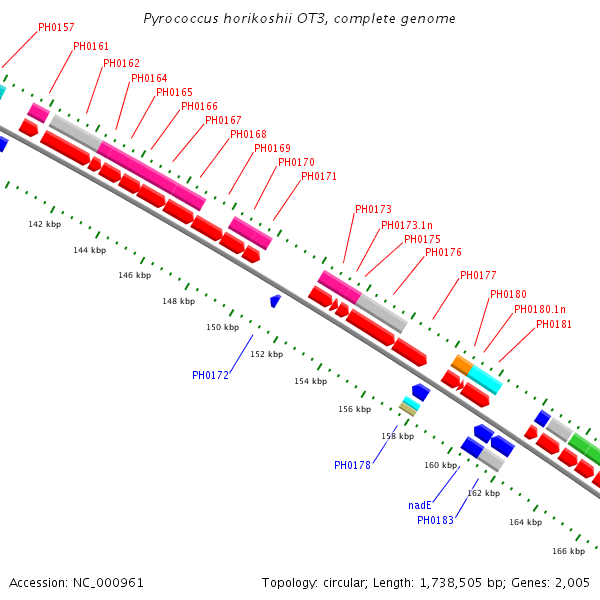 Pyrococcus horikoshii OT3, complete genome

PH0157
PH0161
PH0162
PH0164
PH0165
PH0166
PH0167
PH0168
PH0169
PH0170
PH0171
PH0173
PH0173.1n
PH0175
PH0176
PH0177
PH0180
PH0180.1n
PH0181

142 kbp
144 kbp
146 kbp
148 kbp
150 kbp
152 kbp
154 kbp
156 kbp
158 kbp
160 kbp
162 kbp
164 kbp
166 kbp

PH0172
PH0178
nadE
PH0183

Accession: NC_000961

Topology: circular; Length: 1,738,505 bp; Genes: 2,005